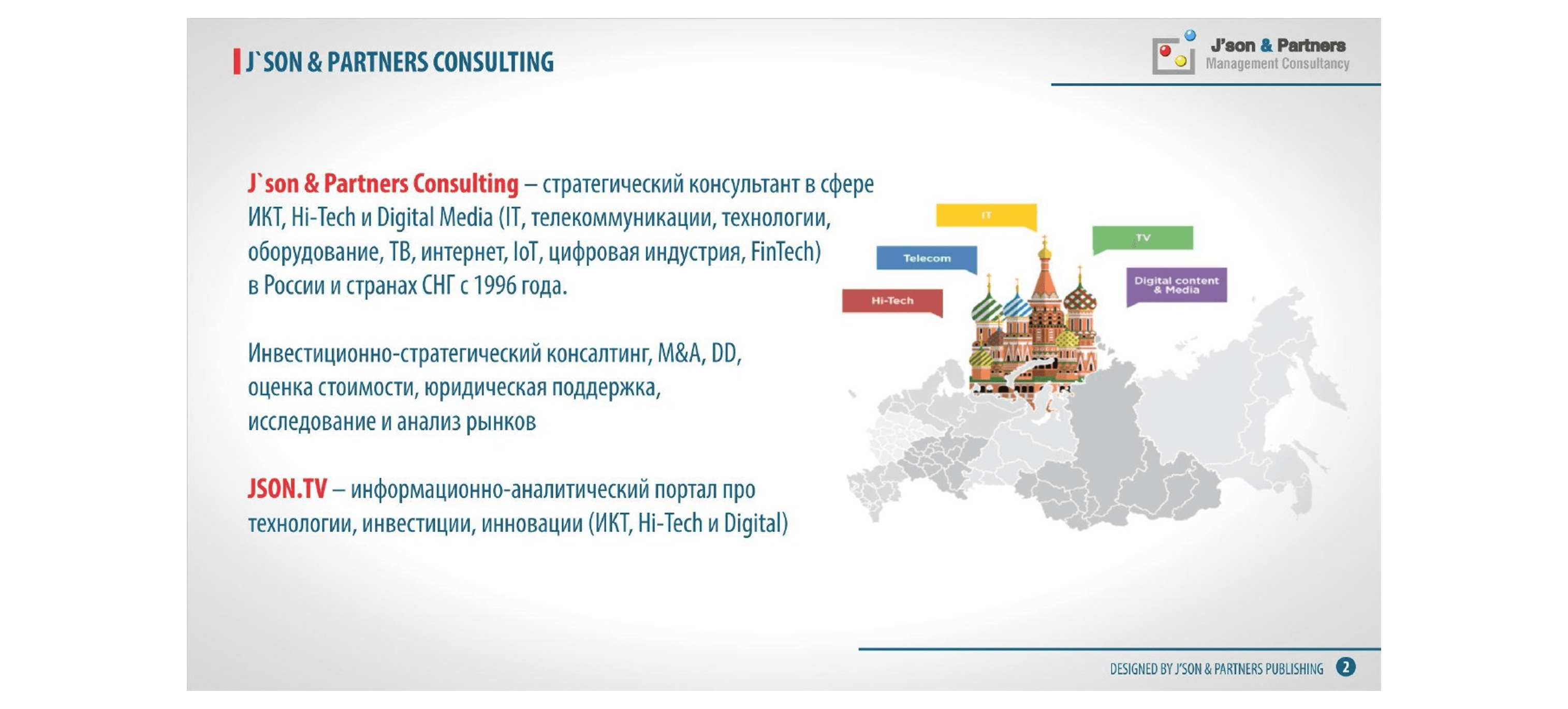 J`SON & PARTNERS CONSULTING

J'son & Partners
Management Consultancy

J`son & Partners Consulting – стратегический консультант в сфере ИКТ, Hi-Tech и Digital Media (IT, телекоммуникации, технологии, оборудование, ТВ, интернет, IoT, цифровая индустрия, FinTech) в России и странах СНГ с 1996 года.

Инвестиционно-стратегический консалтинг, M&A, DD, оценка стоимости, юридическая поддержка, исследование и анализ рынков

JSON.TV – информационно-аналитический портал про технологии, инвестиции, инновации (ИКТ, Hi-Tech и Digital)

IT

TV

Telecom

Digital content & Media

Hi-Tech

DESIGNED BY J'SON & PARTNERS PUBLISHING 2